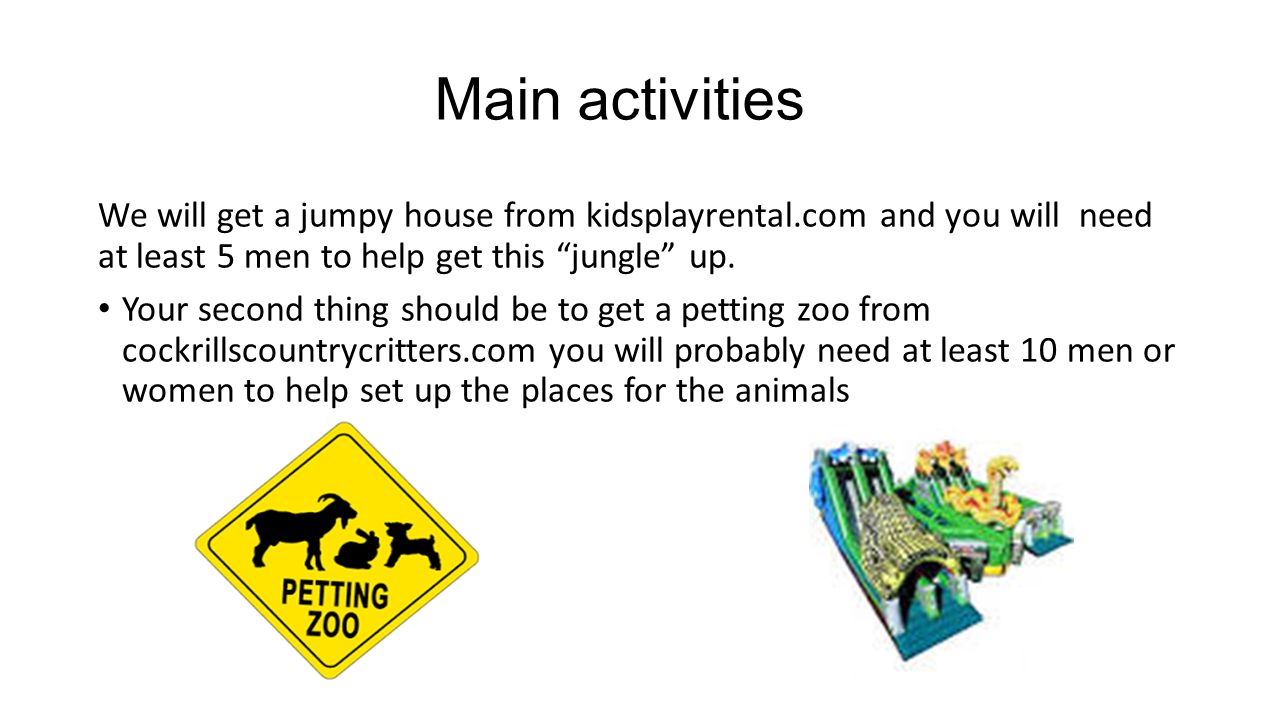 Main activities

We will get a jumpy house from kidsplayrental.com and you will need at least 5 men to help get this “jungle” up.

• Your second thing should be to get a petting zoo from cockrillscountrycritters.com you will probably need at least 10 men or women to help set up the places for the animals

PETTING ZOO